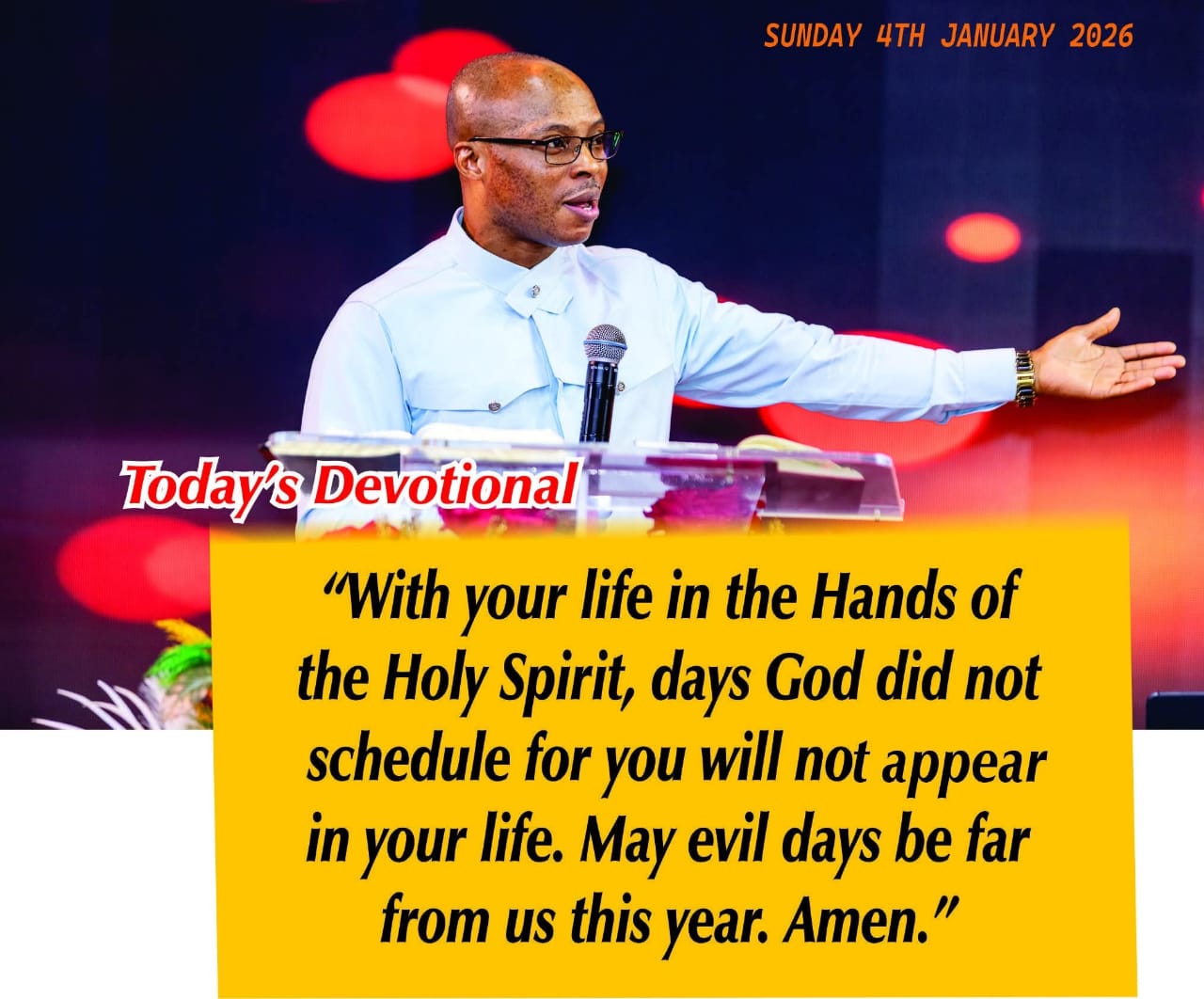 SUNDAY 4TH JANUARY 2026

Today's Devotional

"With your life in the Hands of the Holy Spirit, days God did not schedule for you will not appear in your life. May evil days be far from us this year. Amen."